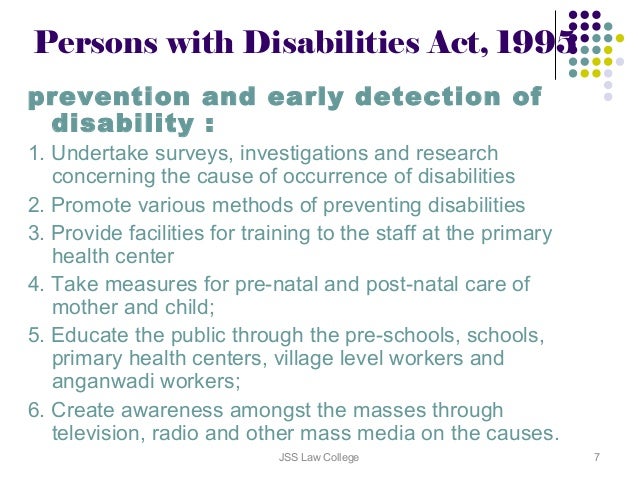 Persons with Disabilities Act, 1995

prevention and early detection of disability :

1. Undertake surveys, investigations and research concerning the cause of occurrence of disabilities
2. Promote various methods of preventing disabilities
3. Provide facilities for training to the staff at the primary health center
4. Take measures for pre-natal and post-natal care of mother and child;
5. Educate the public through the pre-schools, schools, primary health centers, village level workers and anganwadi workers;
6. Create awareness amongst the masses through television, radio and other mass media on the causes.

JSS Law College

7